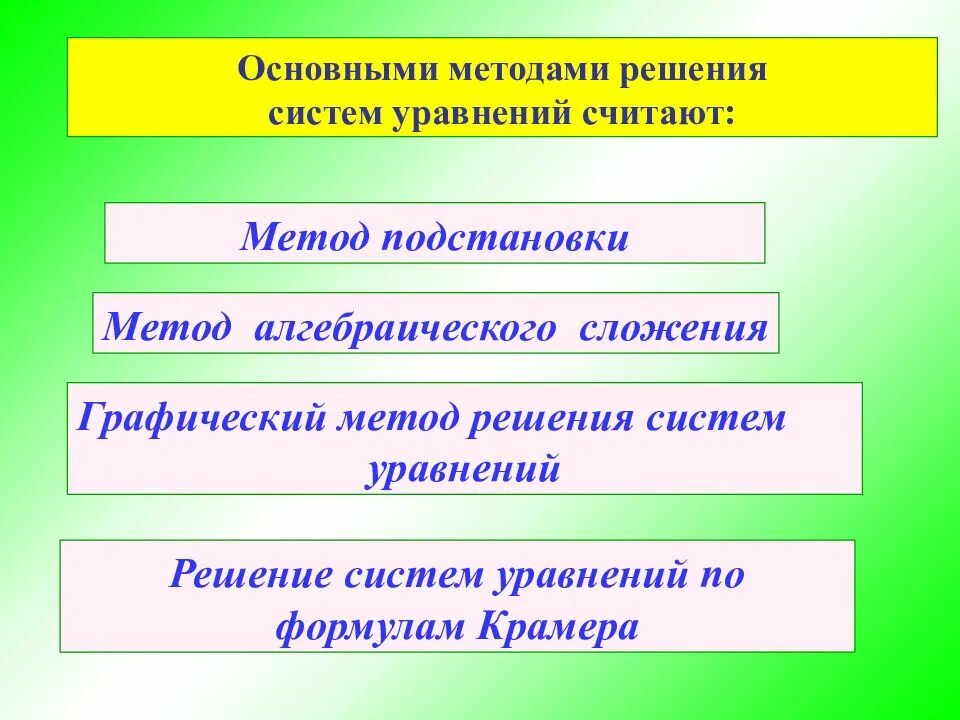 Основными методами решения систем уравнений считают:

Метод подстановки

Метод алгебраического сложения

Графический метод решения систем уравнений

Решение систем уравнений по формулам Крамера